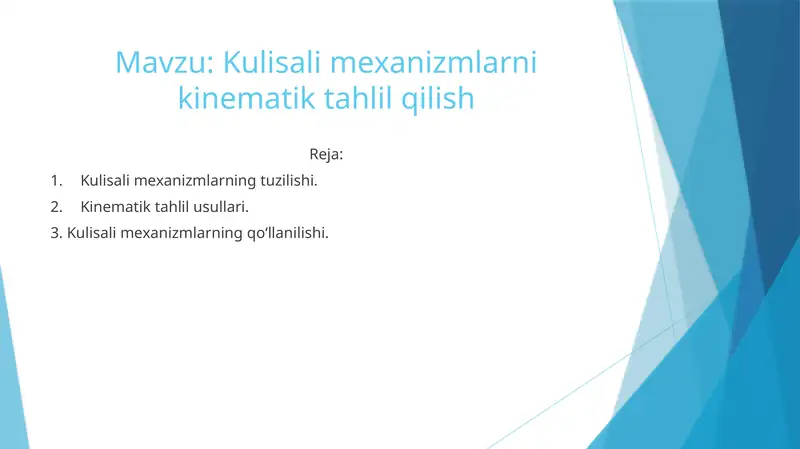 Mavzu: Kulisali mexanizmlarni kinematik tahlil qilish

Reja:

1. Kulisali mexanizmlarning tuzilishi.

2. Kinematik tahlil usullari.

3. Kulisali mexanizmlarning qo‘llanilishi.